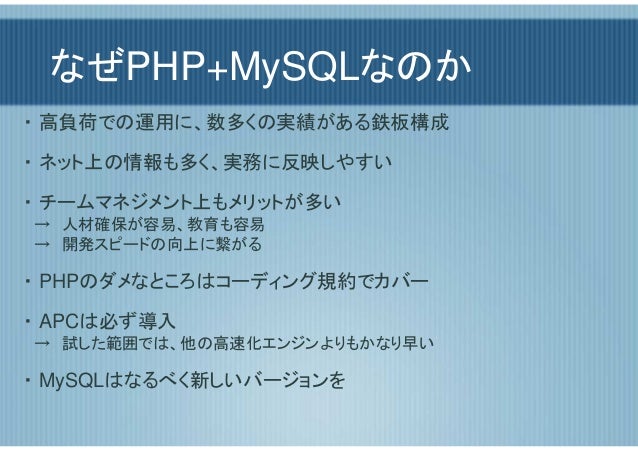 なぜPHP+MySQLなのか

・高負荷での運用に、数多くの実績がある鉄板構成

・ネット上の情報も多く、実務に反映しやすい

・チームマネジメント上もメリットが多い
→ 人材確保が容易、教育も容易
→ 開発スピードの向上に繋がる

・PHPのダメなところはコーディング規約でカバー

・APCは必ず導入
→ 試した範囲では、他の高速化エンジンよりもかなり早い

・MySQLはなるべく新しいバージョンを